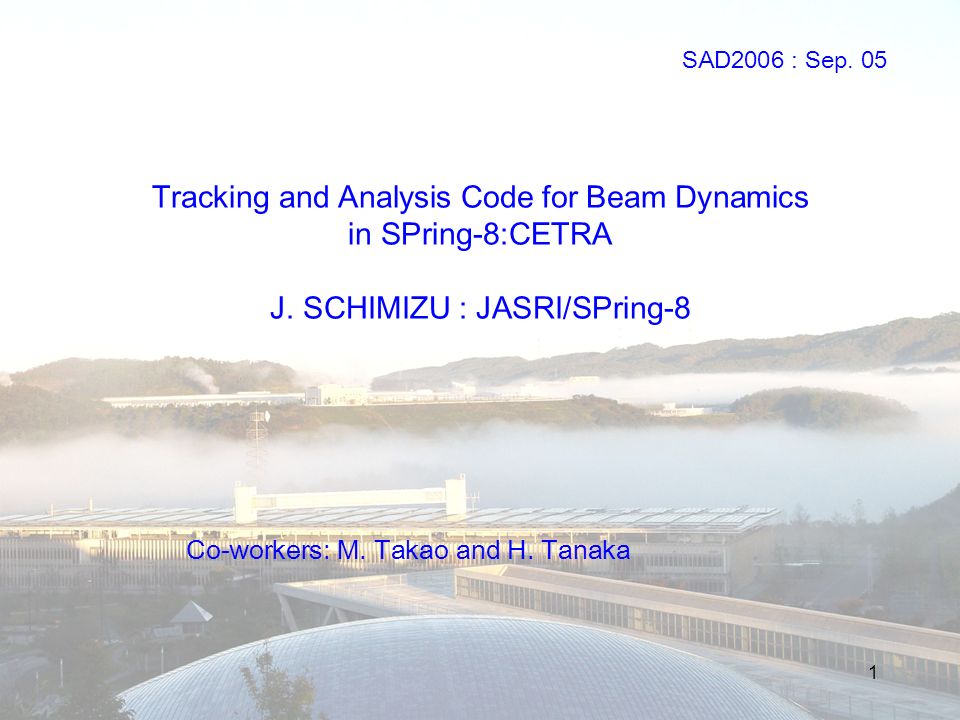 SAD2006 : Sep. 05

Tracking and Analysis Code for Beam Dynamics in SPring-8:CETRA

J. SCHIMIZU : JASRI/SPring-8

Co-workers: M. Takao and H. Tanaka

1